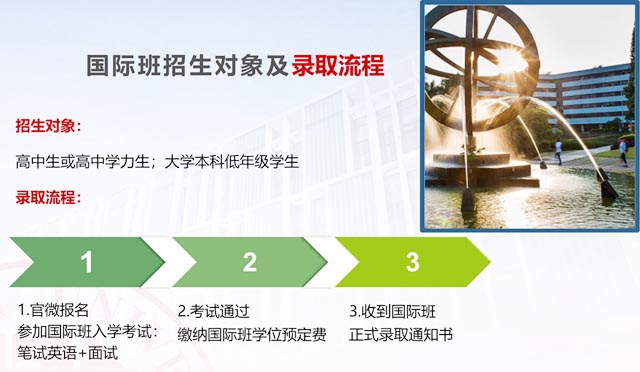 国际班招生对象及录取流程

招生对象：

高中生或高中学力生；大学本科低年级学生

录取流程：

1

2

3

1.官微报名
参加国际班入学考试：
笔试英语+面试

2.考试通过
缴纳国际班学位预定费

3.收到国际班
正式录取通知书